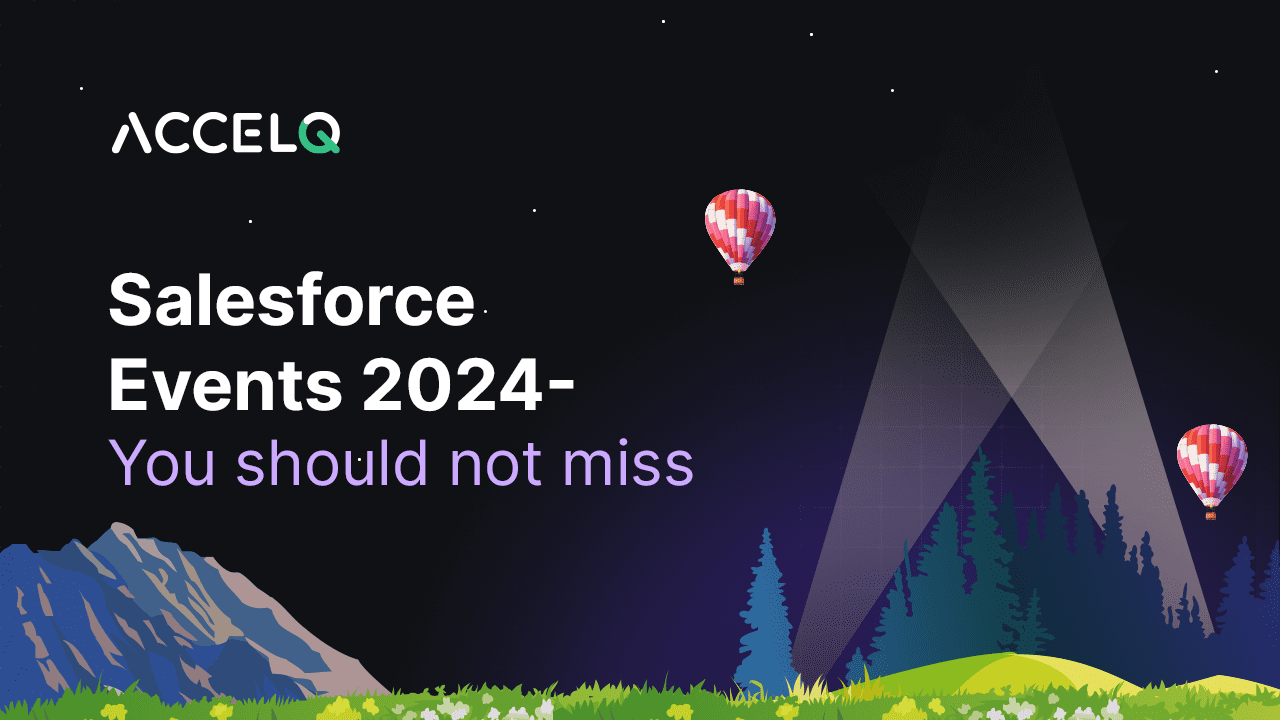 ACCELQ

Salesforce Events 2024- You should not miss